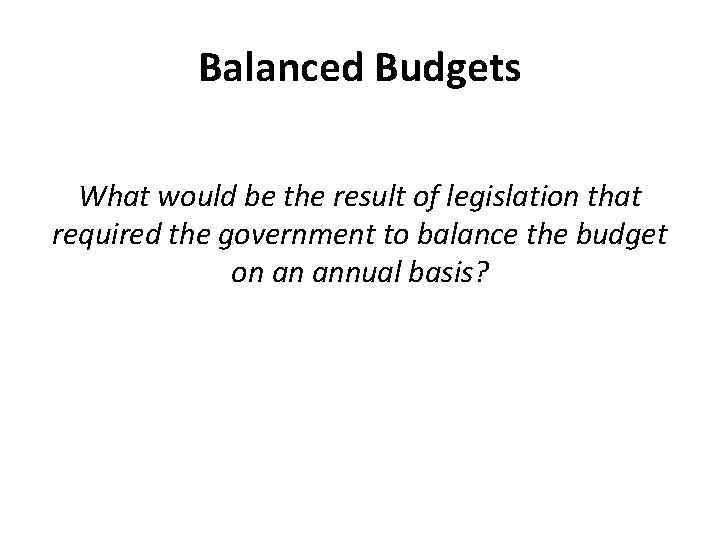 Balanced Budgets

What would be the result of legislation that required the government to balance the budget on an annual basis?